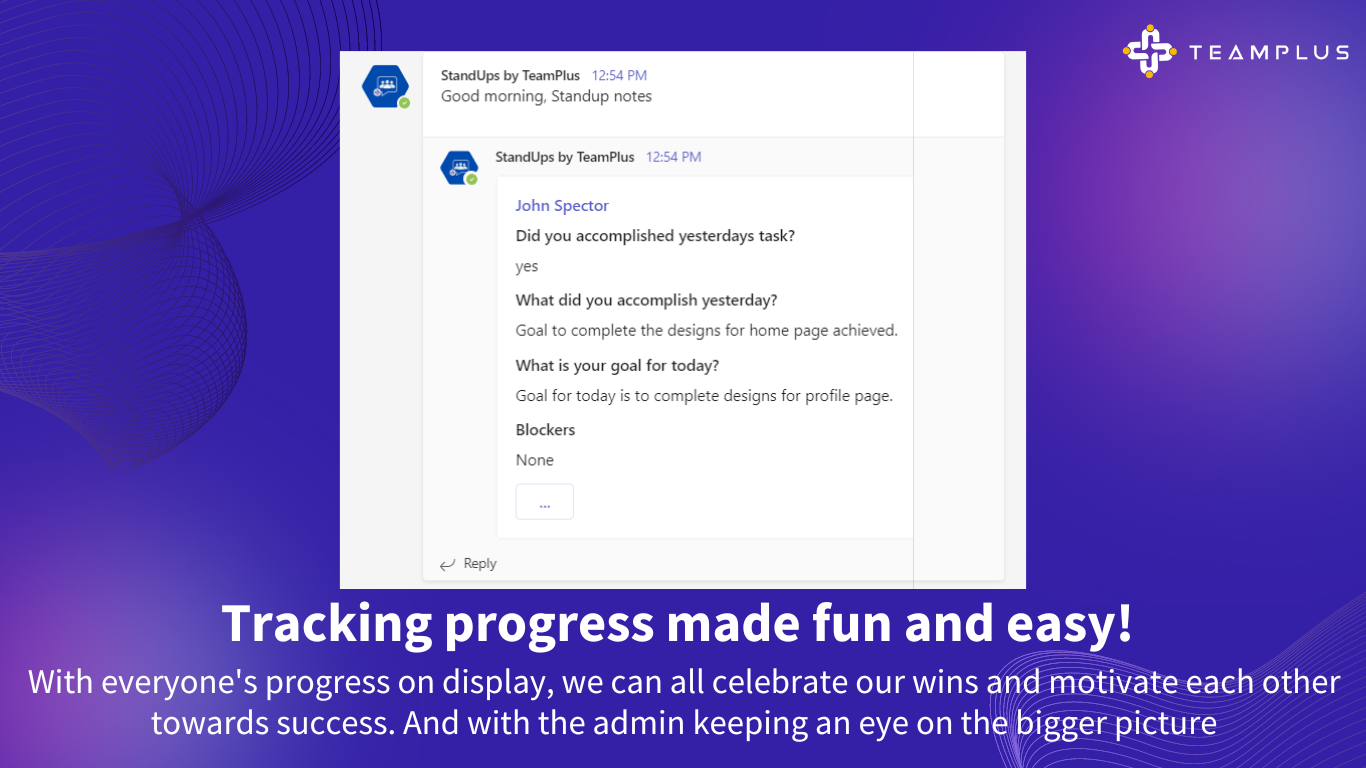 TEAMPLUS

StandUps by TeamPlus 12:54 PM
Good morning, Standup notes

StandUps by TeamPlus 12:54 PM

John Spector
Did you accomplished yesterdays task?
yes
What did you accomplish yesterday?
Goal to complete the designs for home page achieved.
What is your goal for today?
Goal for today is to complete designs for profile page.
Blockers
None
...

Reply

Tracking progress made fun and easy!
With everyone's progress on display, we can all celebrate our wins and motivate each other towards success. And with the admin keeping an eye on the bigger picture